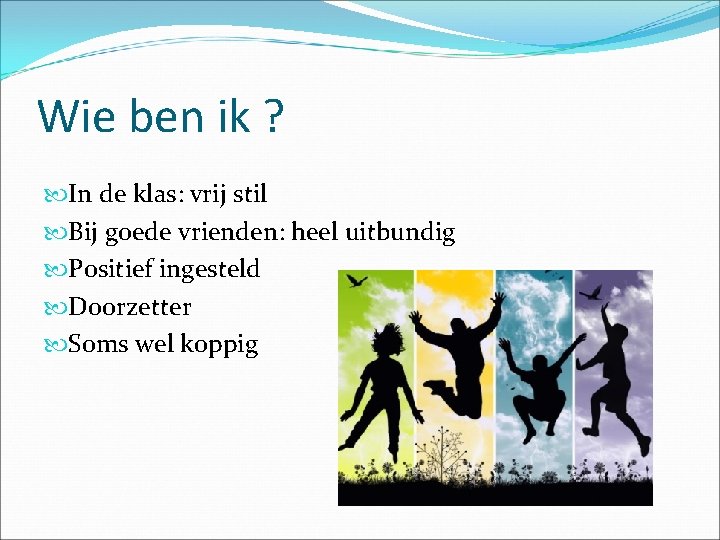 Wie ben ik ?

In de klas: vrij stil
Bij goede vrienden: heel uitbundig
Positief ingesteld
Doorzetter
Soms wel koppig